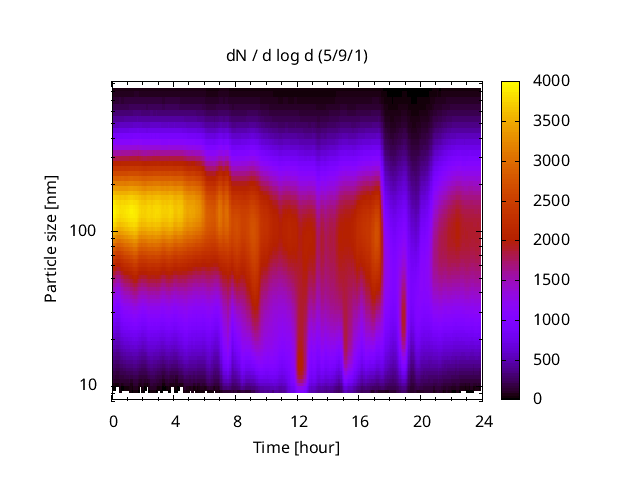 dN / d log d (5/9/1)

Particle size [nm]

100

10

0 4 8 12 16 20 24

Time [hour]

4000
3500
3000
2500
2000
1500
1000
500
0